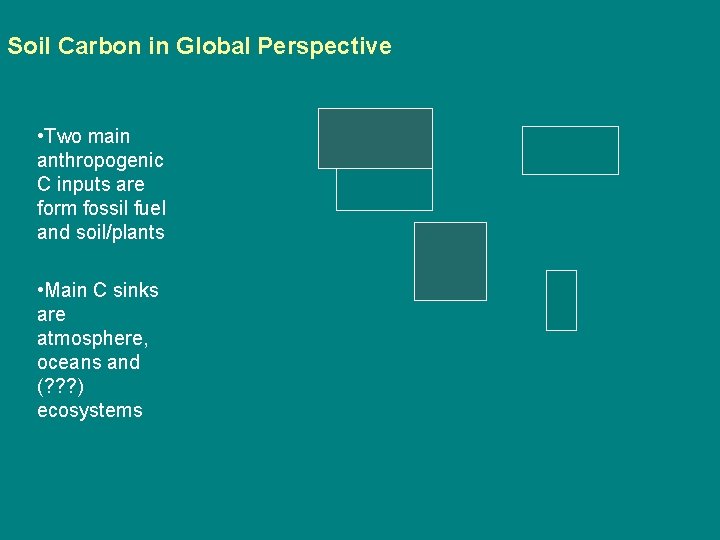 Soil Carbon in Global Perspective

•Two main anthropogenic C inputs are form fossil fuel and soil/plants

•Main C sinks are atmosphere, oceans and (???) ecosystems